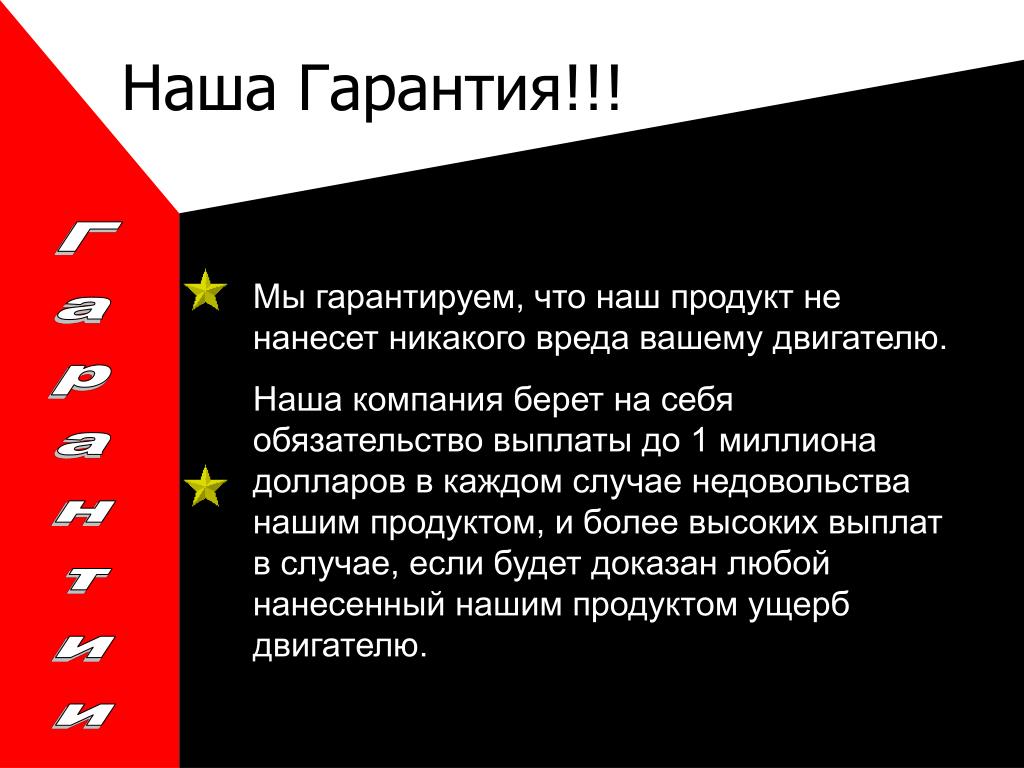 Наша Гарантия!!!

Гарантии

Мы гарантируем, что наш продукт не нанесет никакого вреда вашему двигателю.

Наша компания берет на себя обязательство выплаты до 1 миллиона долларов в каждом случае недовольства нашим продуктом, и более высоких выплат в случае, если будет доказан любой нанесенный нашим продуктом ущерб двигателю.